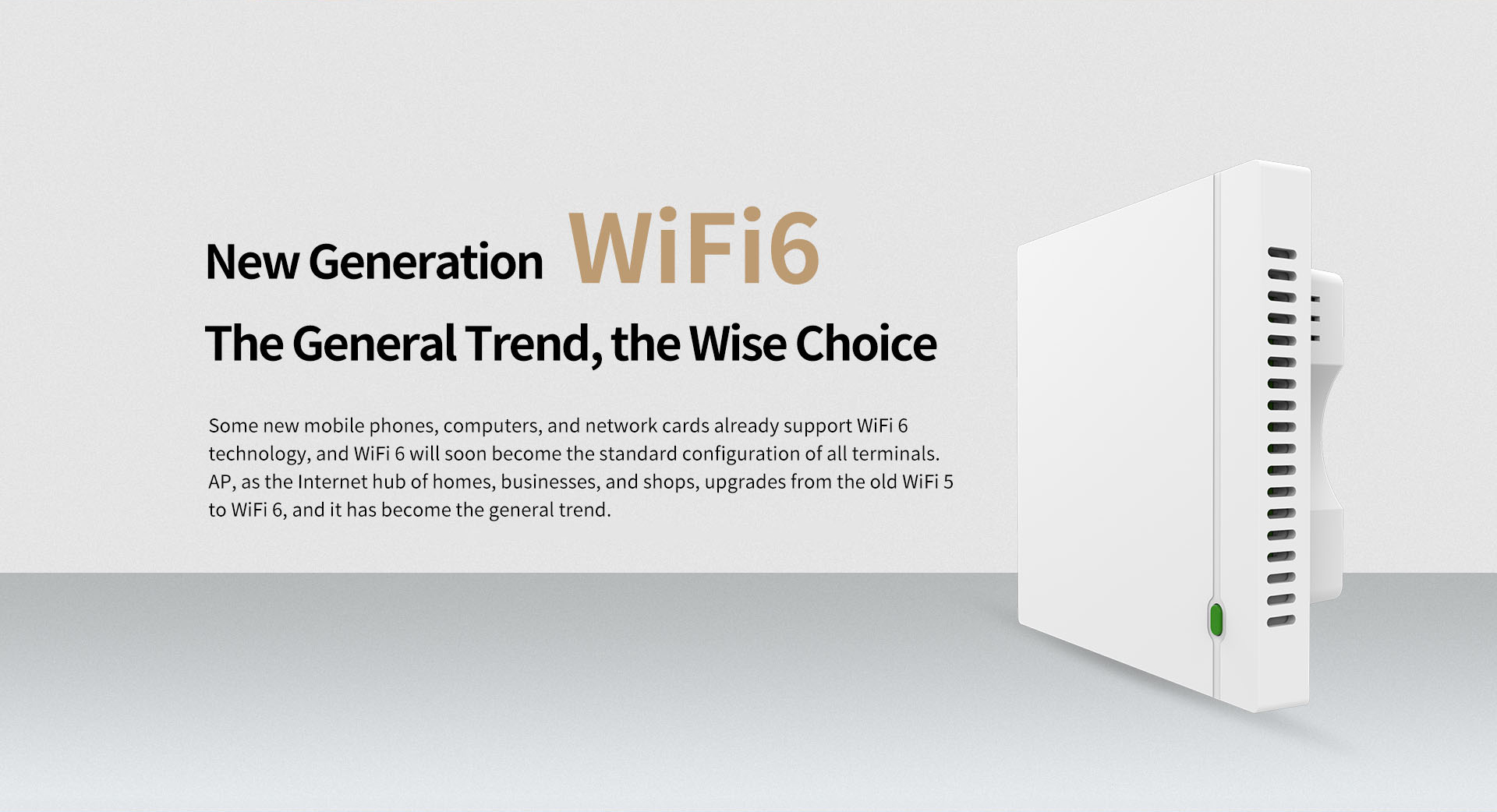 New Generation WiFi6

The General Trend, the Wise Choice

Some new mobile phones, computers, and network cards already support WiFi 6 technology, and WiFi 6 will soon become the standard configuration of all terminals. AP, as the Internet hub of homes, businesses, and shops, upgrades from the old WiFi 5 to WiFi 6, and it has become the general trend.